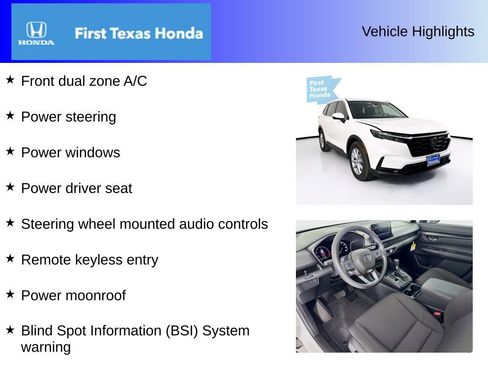 HONDA

First Texas Honda

Vehicle Highlights

★ Front dual zone A/C

★ Power steering

★ Power windows

★ Power driver seat

★ Steering wheel mounted audio controls

★ Remote keyless entry

★ Power moonroof

★ Blind Spot Information (BSI) System warning

First Texas Honda